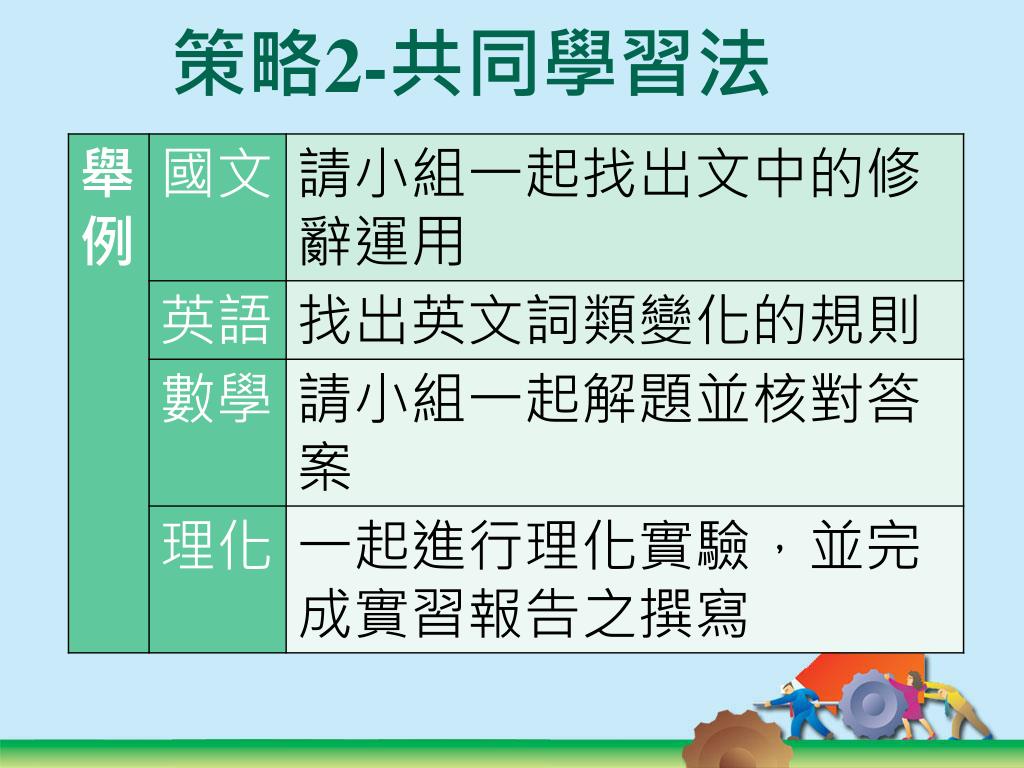 策略2-共同學習法

| 舉例 | 國文 | 請小組一起找出文中的修辭運用 |
|---|---|---|
| | 英語 | 找出英文詞類變化的規則 |
| | 數學 | 請小組一起解題並核對答案 |
| | 理化 | 一起進行理化實驗，並完成實習報告之撰寫 |